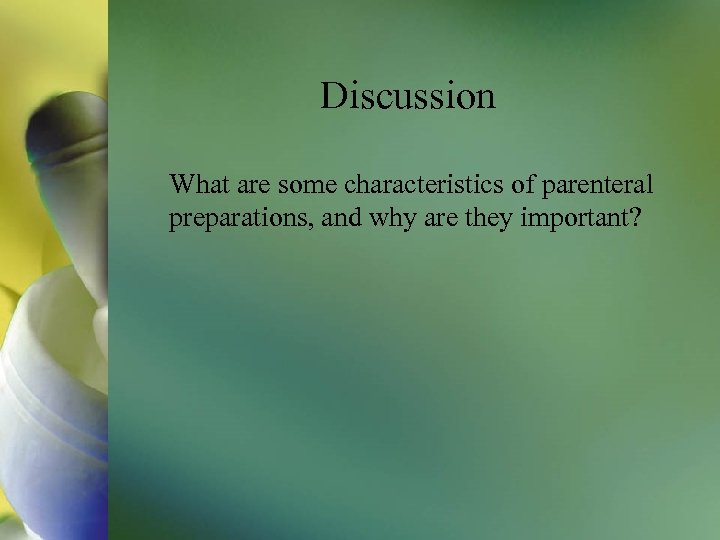 Discussion

What are some characteristics of parenteral preparations, and why are they important?